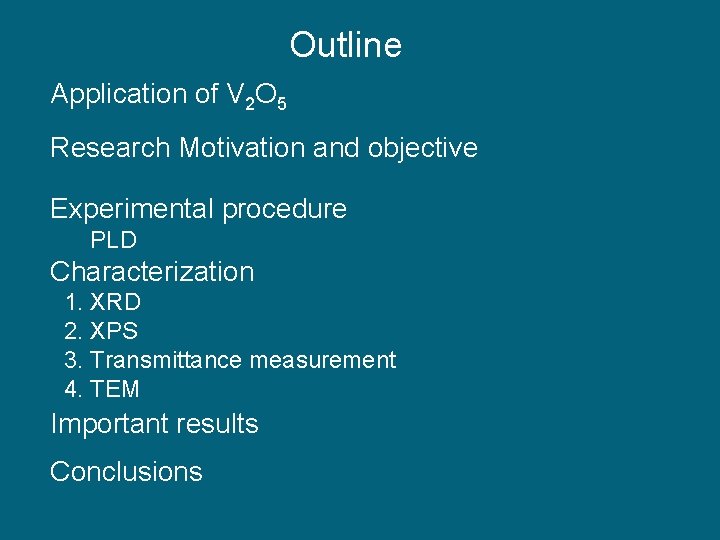 Outline

Application of $V_2O_5$

Research Motivation and objective

Experimental procedure
PLD

Characterization
1. XRD
2. XPS
3. Transmittance measurement
4. TEM

Important results

Conclusions